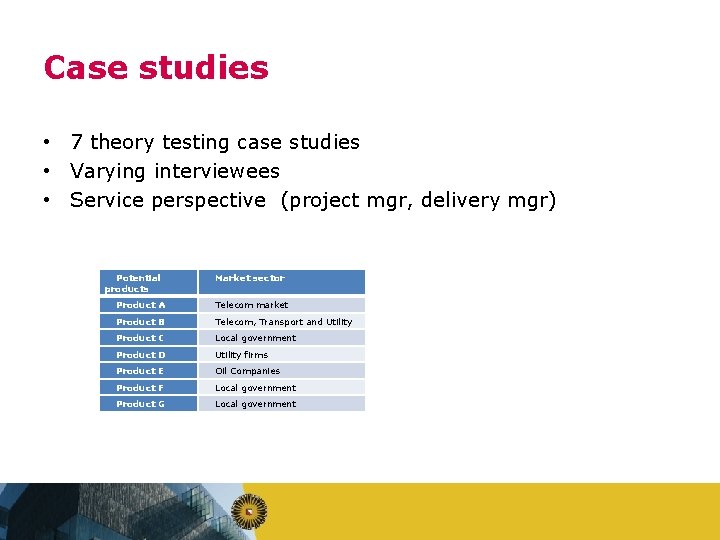 Case studies

• 7 theory testing case studies
• Varying interviewees
• Service perspective (project mgr, delivery mgr)

| Potential products | Market sector |
|---|---|
| Product A | Telecom market |
| Product B | Telecom, Transport and Utility |
| Product C | Local government |
| Product D | Utility firms |
| Product E | Oil Companies |
| Product F | Local government |
| Product G | Local government |